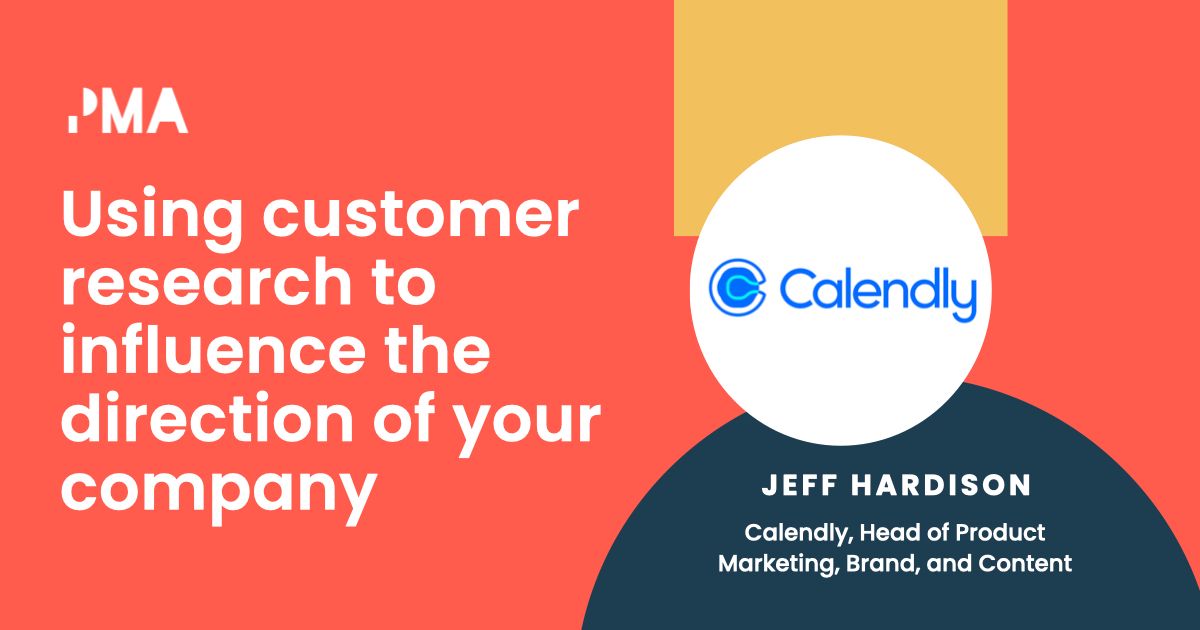 PMA

Using customer research to influence the direction of your company

Calendly

JEFF HARDISON

Calendly, Head of Product Marketing, Brand, and Content